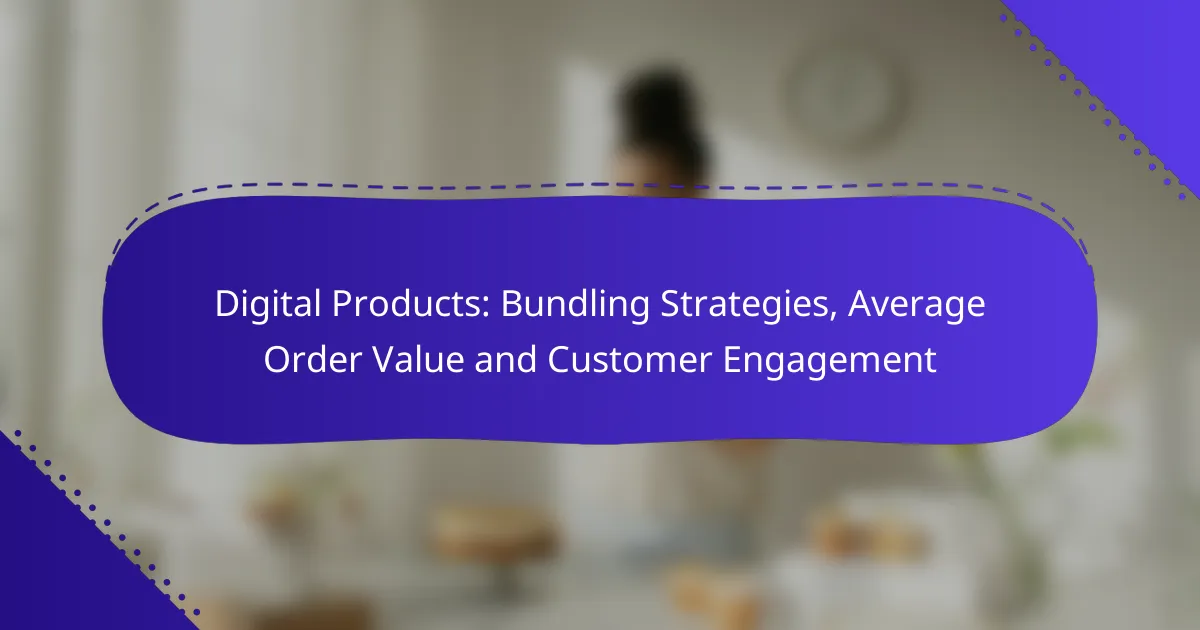 Digital Products: Bundling Strategies, Average Order Value and Customer Engagement